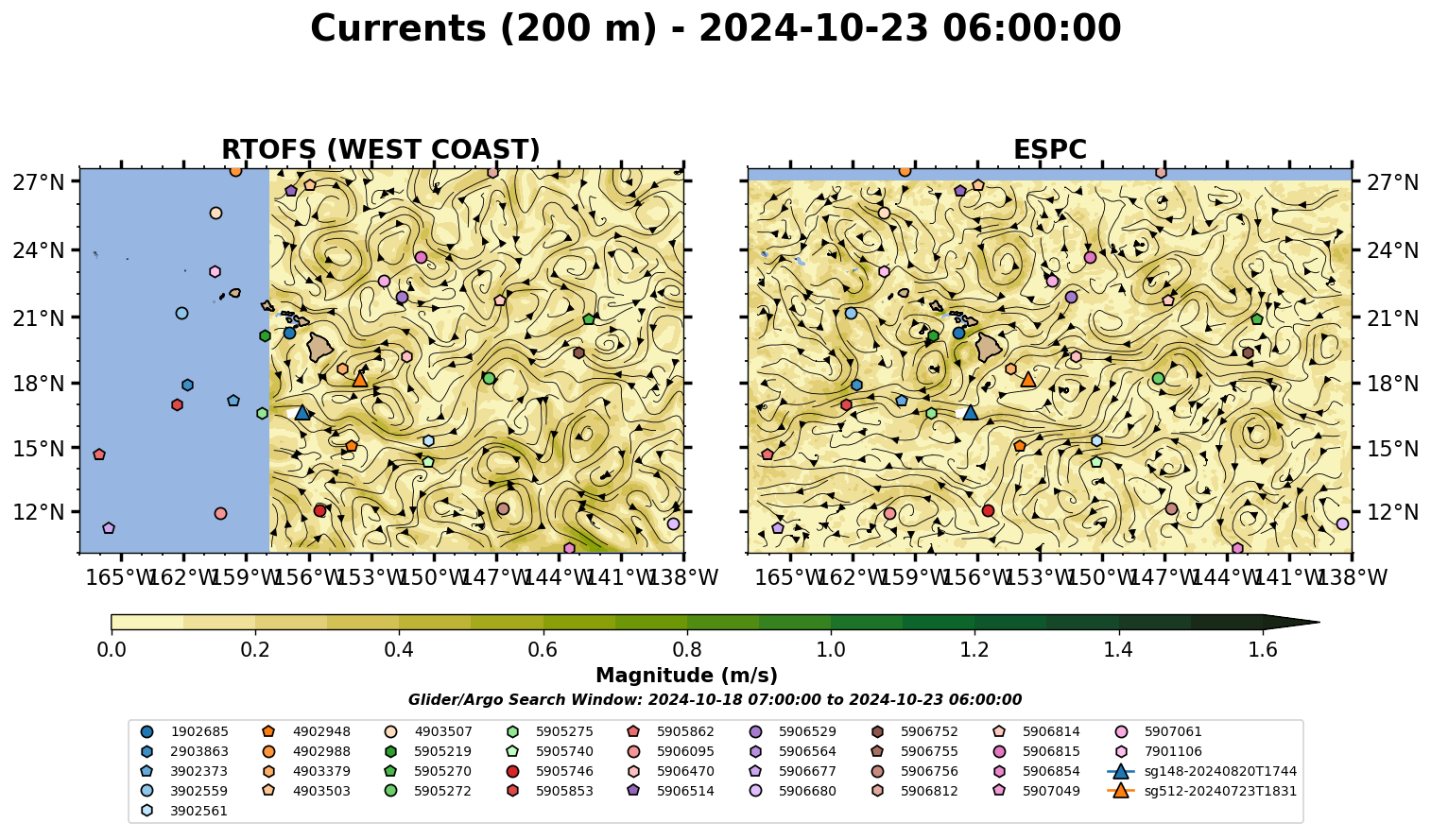 Currents (200 m) - 2024-10-23 06:00:00

RTOFS (WEST COAST)

27°N
24°N
21°N
18°N
15°N
12°N

165°W 162°W 159°W 156°W 153°W 150°W 147°W 144°W 141°W 138°W

ESPC

27°N
24°N
21°N
18°N
15°N
12°N

165°W 162°W 159°W 156°W 153°W 150°W 147°W 144°W 141°W 138°W

0.0 0.2 0.4 0.6 0.8 1.0 1.2 1.4 1.6

Magnitude (m/s)

Glider/Argo Search Window: 2024-10-18 07:00:00 to 2024-10-23 06:00:00

1902685
2903863
3902373
3902559
3902561
4902948
4902988
4903379
4903503
4903507
5905219
5905270
5905272
5905275
5905740
5905746
5905853
5905862
5906095
5906470
5906514
5906529
5906564
5906677
5906680
5906752
5906755
5906756
5906812
5906814
5906815
5906854
5907049
5907061
7901106
sg148-20240820T1744
sg512-20240723T1831